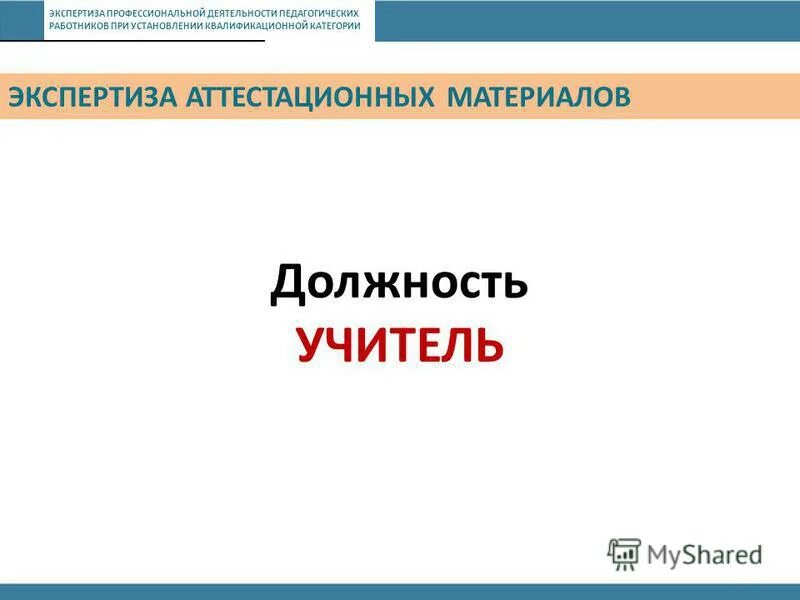 ЭКСПЕРТИЗА ПРОФЕССИОНАЛЬНОЙ ДЕЯТЕЛЬНОСТИ ПЕДАГОГИЧЕСКИХ РАБОТНИКОВ ПРИ УСТАНОВЛЕНИИ КВАЛИФИКАЦИОННОЙ КАТЕГОРИИ

ЭКСПЕРТИЗА АТТЕСТАЦИОННЫХ МАТЕРИАЛОВ

Должность
УЧИТЕЛЬ

MyShared